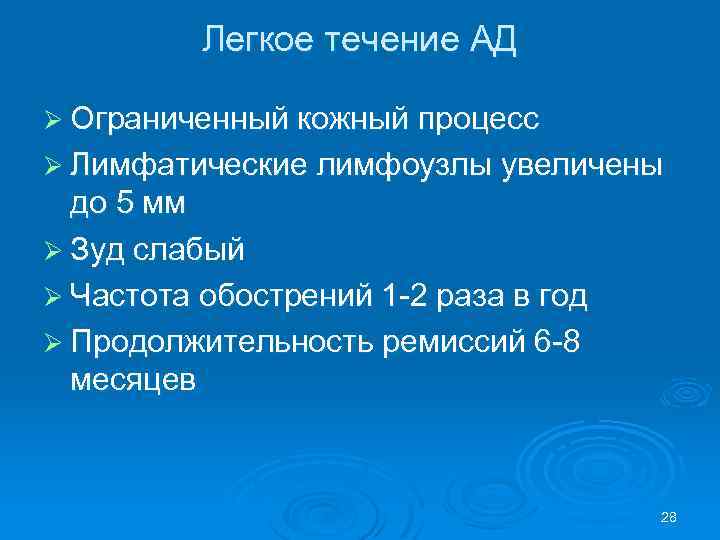 Легкое течение АД

➢ Ограниченный кожный процесс
➢ Лимфатические лимфоузлы увеличены до 5 мм
➢ Зуд слабый
➢ Частота обострений 1-2 раза в год
➢ Продолжительность ремиссий 6-8 месяцев

28